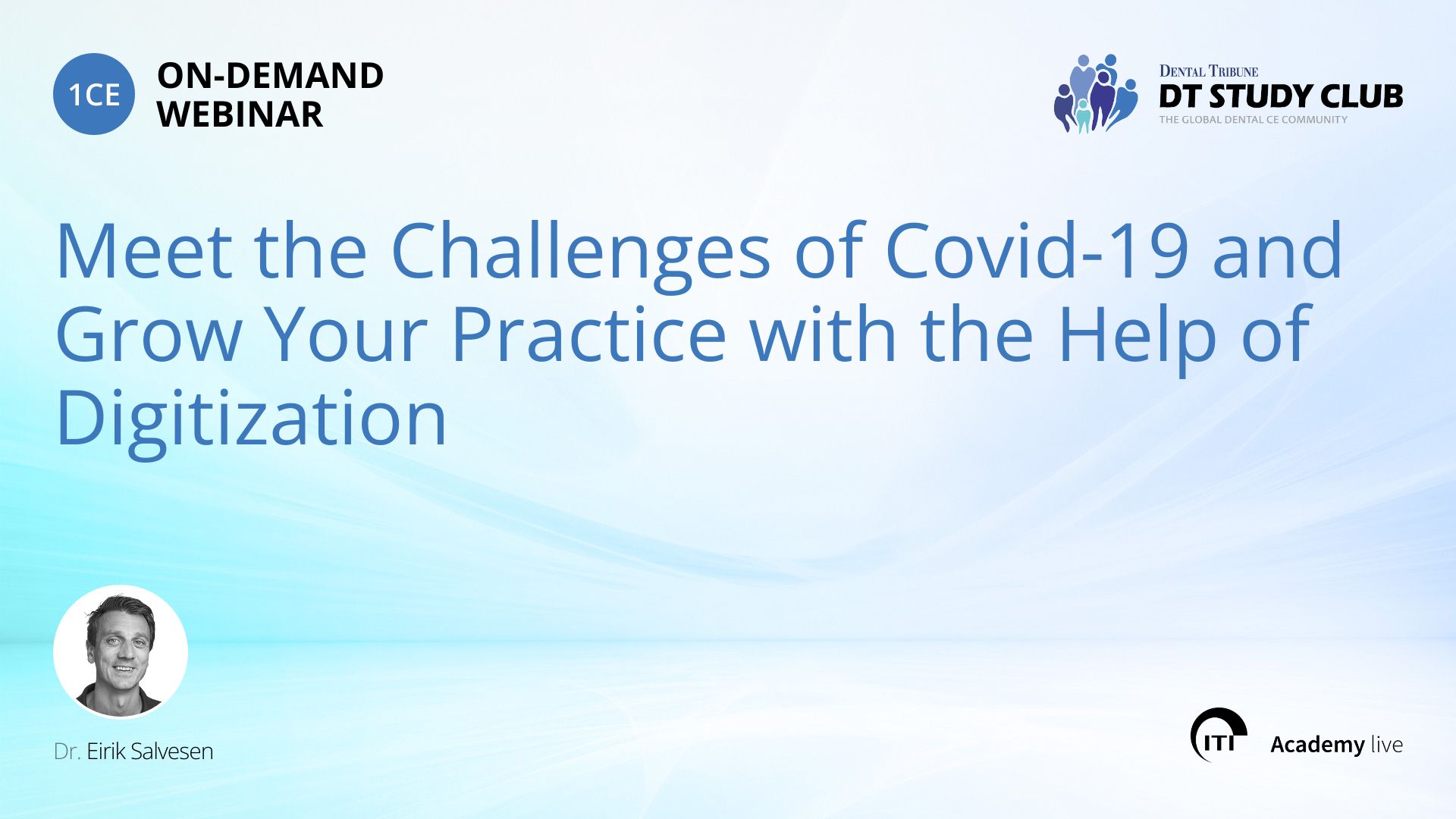 1CE ON-DEMAND WEBINAR

DENTAL TRIBUNE
DT STUDY CLUB
THE GLOBAL DENTAL CE COMMUNITY

Meet the Challenges of Covid-19 and Grow Your Practice with the Help of Digitization

Dr. Eirik Salvesen

ITI Academy live